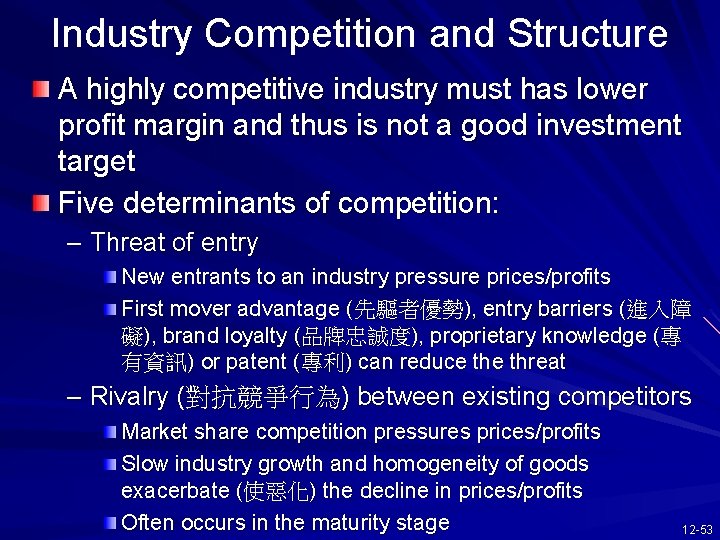 Industry Competition and Structure

A highly competitive industry must has lower profit margin and thus is not a good investment target

Five determinants of competition:

– Threat of entry

New entrants to an industry pressure prices/profits

First mover advantage (先驅者優勢), entry barriers (進入障礙), brand loyalty (品牌忠誠度), proprietary knowledge (專有資訊) or patent (專利) can reduce the threat

– Rivalry (對抗競爭行為) between existing competitors

Market share competition pressures prices/profits

Slow industry growth and homogeneity of goods exacerbate (使惡化) the decline in prices/profits

Often occurs in the maturity stage

12-53